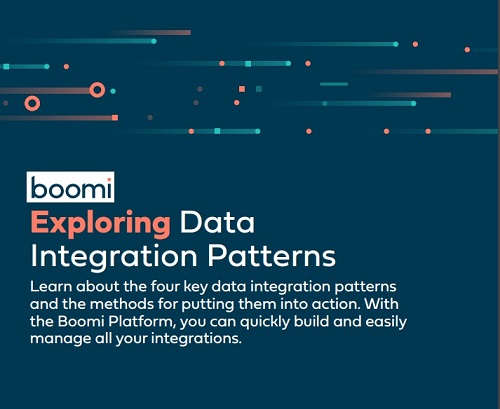 boomi

Exploring Data Integration Patterns

Learn about the four key data integration patterns and the methods for putting them into action. With the Boomi Platform, you can quickly build and easily manage all your integrations.